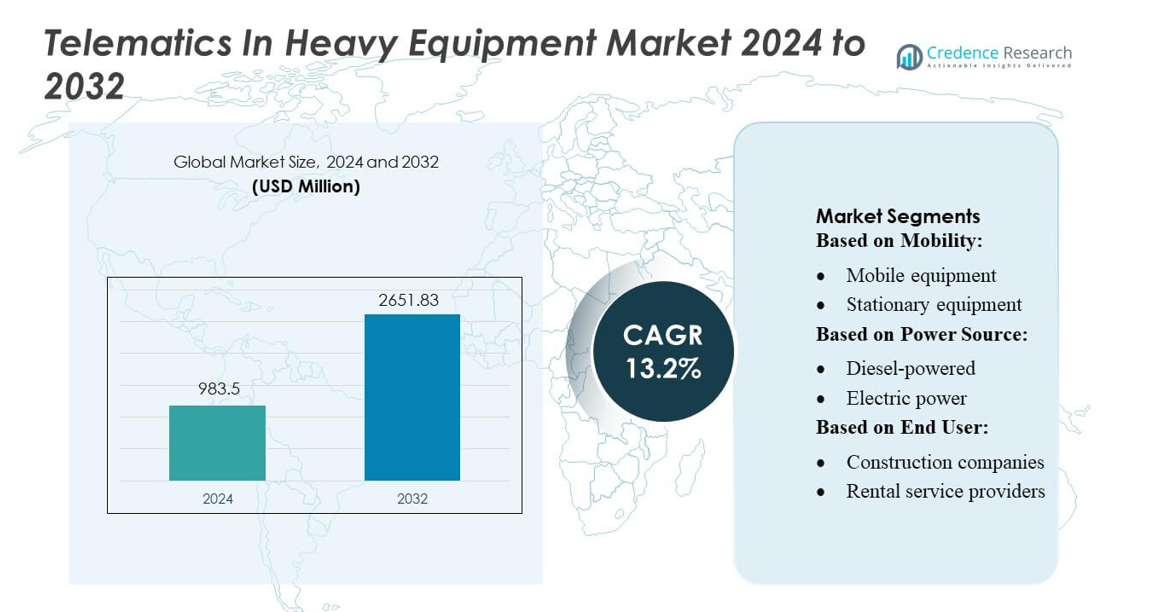 Telematics In Heavy Equipment Market 2024 to 2032

Credence Research
Actionable Insights Delivered

Global Market Size, 2024 and 2032
(USD Million)

983.5
2651.83
2024
2032

CAGR
13.2%

Market Segments
Based on Mobility:
• Mobile equipment
• Stationary equipment
Based on Power Source:
• Diesel-powered
• Electric power
Based on End User:
• Construction companies
• Rental service providers